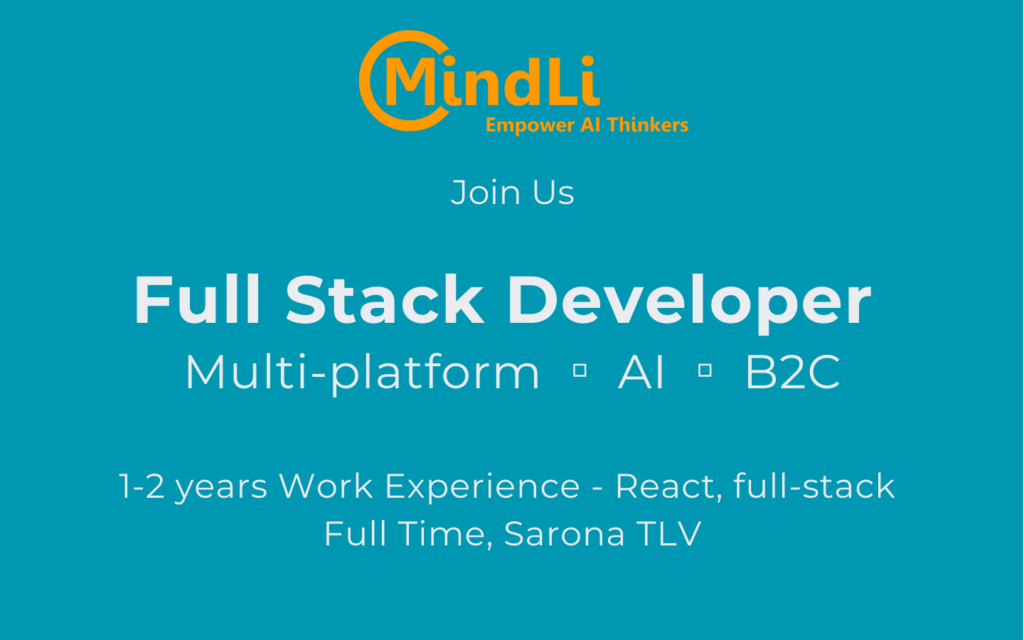 MindLi
Empower AI Thinkers

Join Us

Full Stack Developer
Multi-platform ▫ AI ▫ B2C

1-2 years Work Experience - React, full-stack
Full Time, Sarona TLV